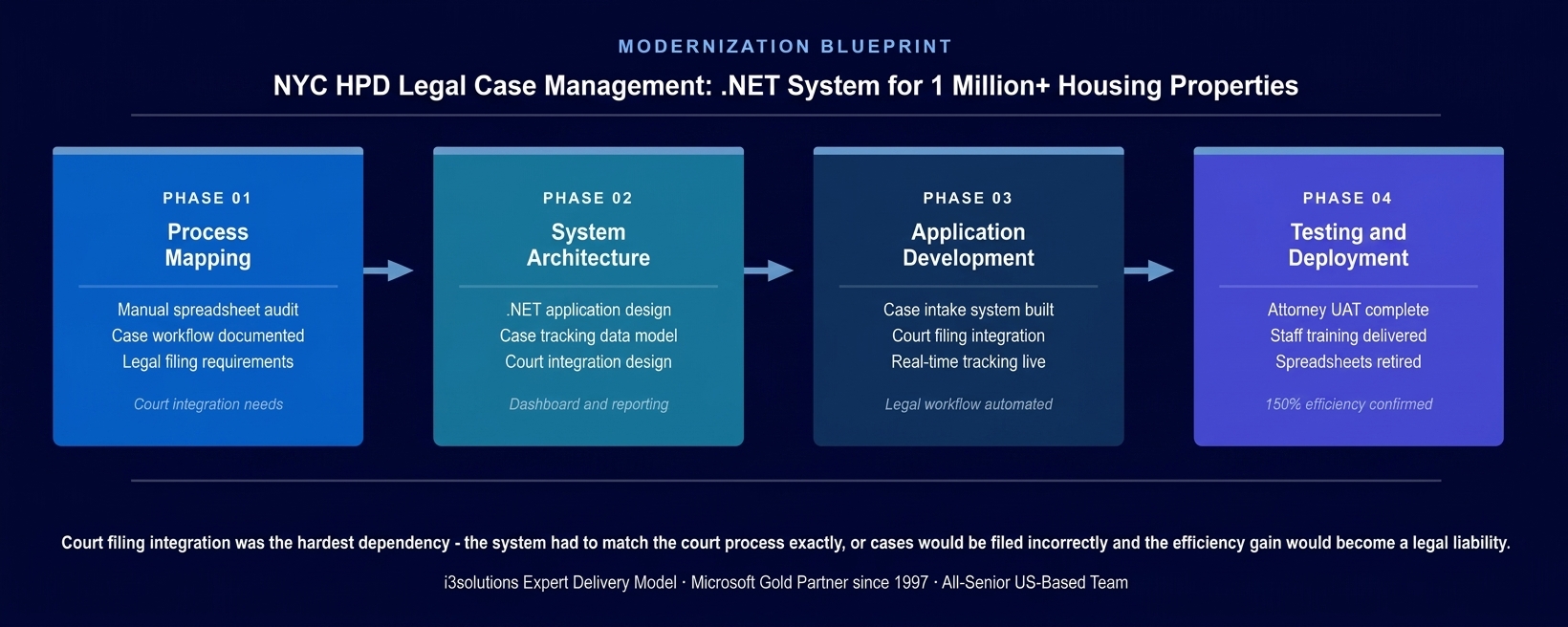 MODERNIZATION BLUEPRINT

NYC HPD Legal Case Management: .NET System for 1 Million+ Housing Properties

PHASE 01

Process Mapping

Manual spreadsheet audit
Case workflow documented
Legal filing requirements

Court integration needs

PHASE 02

System Architecture

.NET application design
Case tracking data model
Court integration design

Dashboard and reporting

PHASE 03

Application Development

Case intake system built
Court filing integration
Real-time tracking live

Legal workflow automated

PHASE 04

Testing and Deployment

Attorney UAT complete
Staff training delivered
Spreadsheets retired

150% efficiency confirmed

Court filing integration was the hardest dependency - the system had to match the court process exactly, or cases would be filed incorrectly and the efficiency gain would become a legal liability.

i3solutions Expert Delivery Model · Microsoft Gold Partner since 1997 · All-Senior US-Based Team